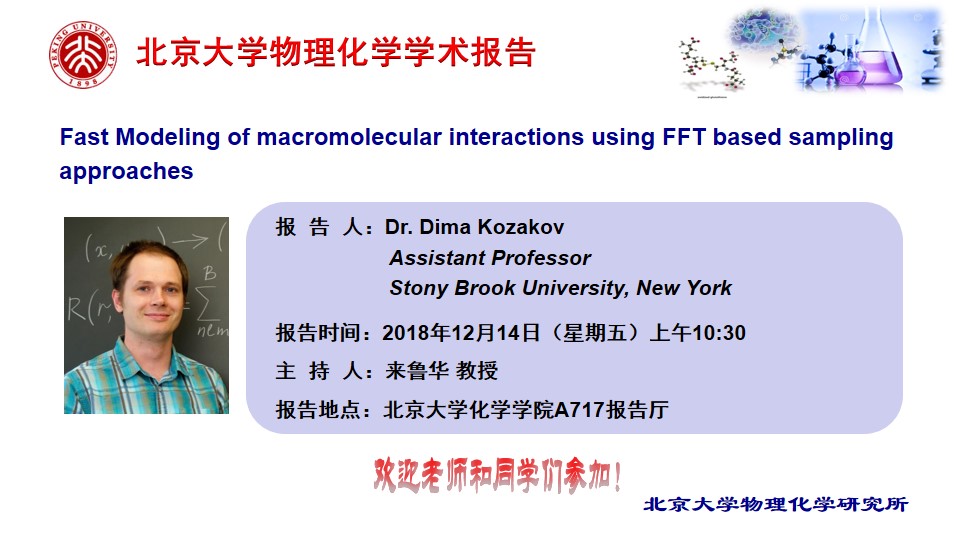 PEKING UNIVERSITY 1898

北京大学物理化学学术报告

Fast Modeling of macromolecular interactions using FFT based sampling approaches

报 告 人：Dr. Dima Kozakov
Assistant Professor
Stony Brook University, New York

报告时间：2018年12月14日（星期五）上午10:30

主 持 人：来鲁华 教授

报告地点：北京大学化学学院A717报告厅

欢迎老师和同学们参加！

北京大学物理化学研究所